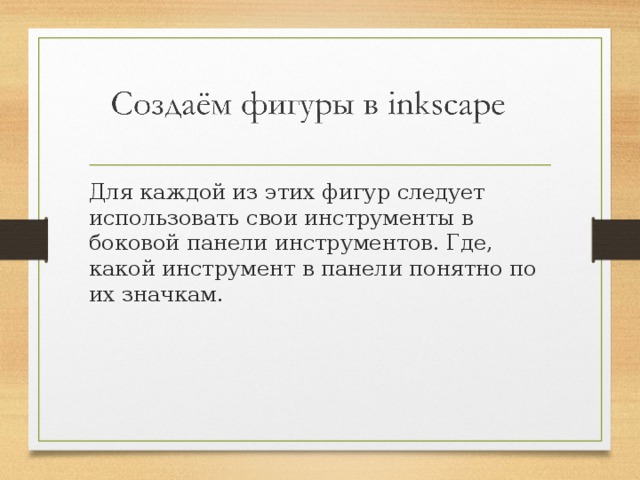 Создаём фигуры в inkscape

Для каждой из этих фигур следует использовать свои инструменты в боковой панели инструментов. Где, какой инструмент в панели понятно по их значкам.